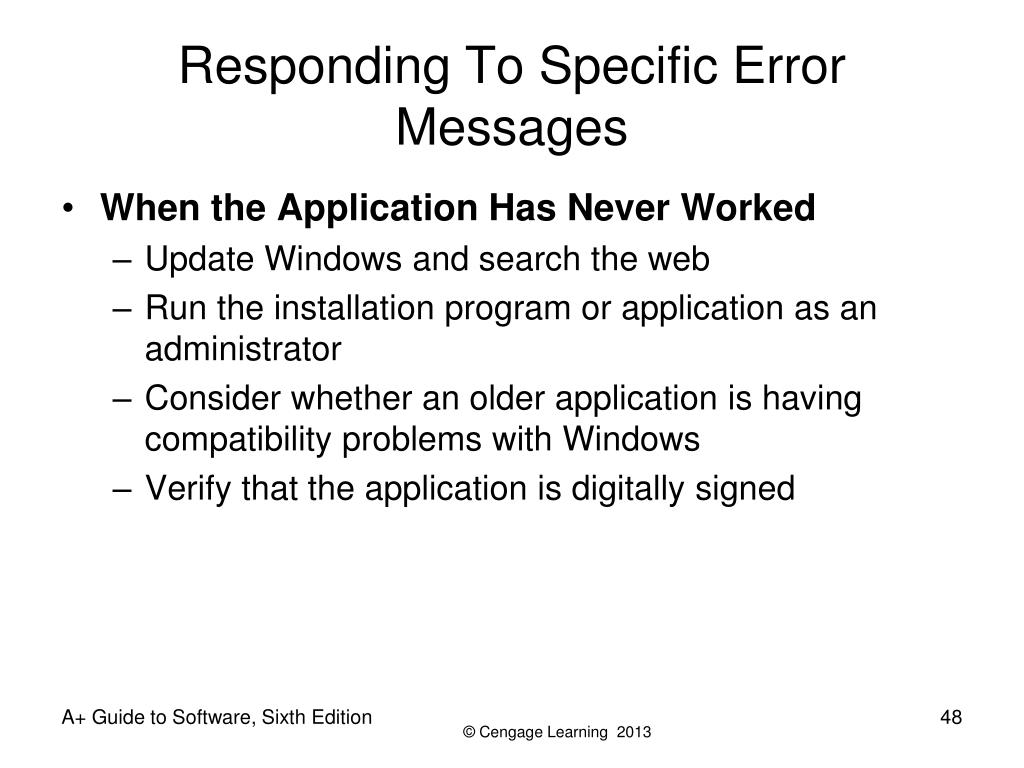 Responding To Specific Error Messages

• When the Application Has Never Worked
  – Update Windows and search the web
  – Run the installation program or application as an administrator
  – Consider whether an older application is having compatibility problems with Windows
  – Verify that the application is digitally signed

A+ Guide to Software, Sixth Edition

© Cengage Learning 2013

48